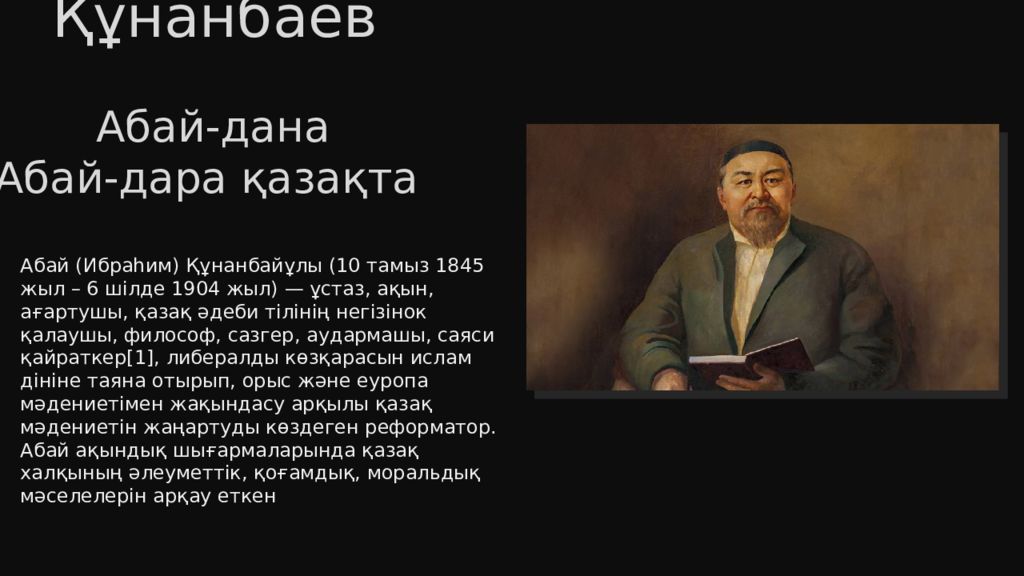 Құнанбаев

Абай-дана
Абай-дара қазақта

Абай (Ибраһим) Құнанбайұлы (10 тамыз 1845 жыл – 6 шілде 1904 жыл) — ұстаз, ақын, ағартушы, қазақ әдеби тілінің негізінок қалаушы, философ, сазгер, аудармашы, саяси қайраткер[1], либералды көзқарасын ислам дініне таяна отырып, орыс және еуропа мәдениетімен жақындасу арқылы қазақ мәдениетін жаңартуды көздеген реформатор. Абай ақындық шығармаларында қазақ халқының әлеуметтік, қоғамдық, моральдық мәселелерін арқау еткен